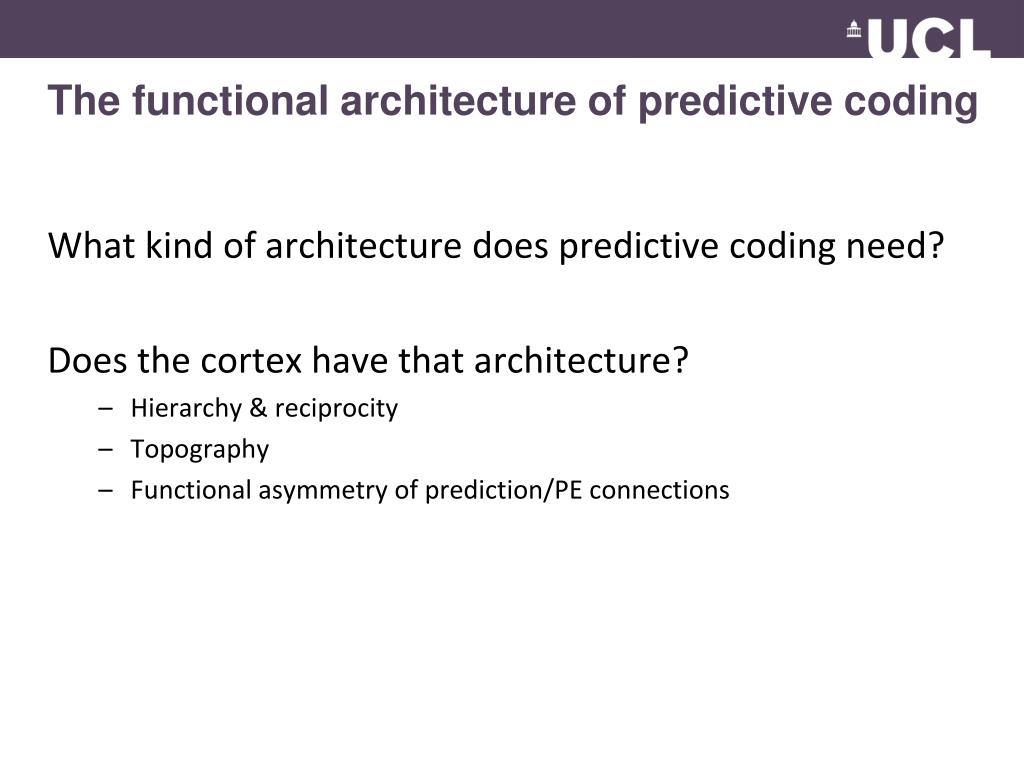 UCL

The functional architecture of predictive coding

What kind of architecture does predictive coding need?

Does the cortex have that architecture?
– Hierarchy & reciprocity
– Topography
– Functional asymmetry of prediction/PE connections